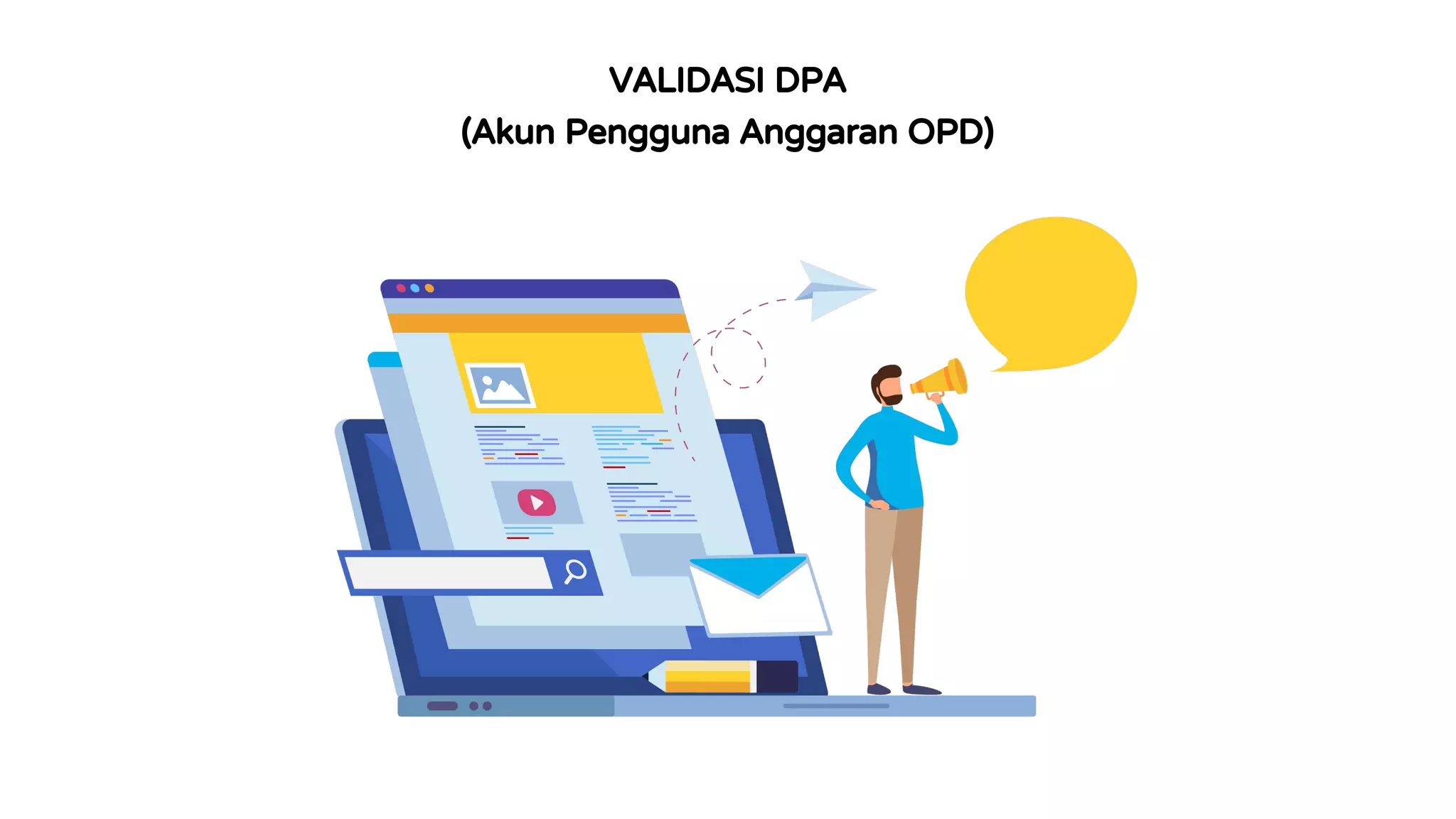 VALIDASI DPA
(Akun Pengguna Anggaran OPD)